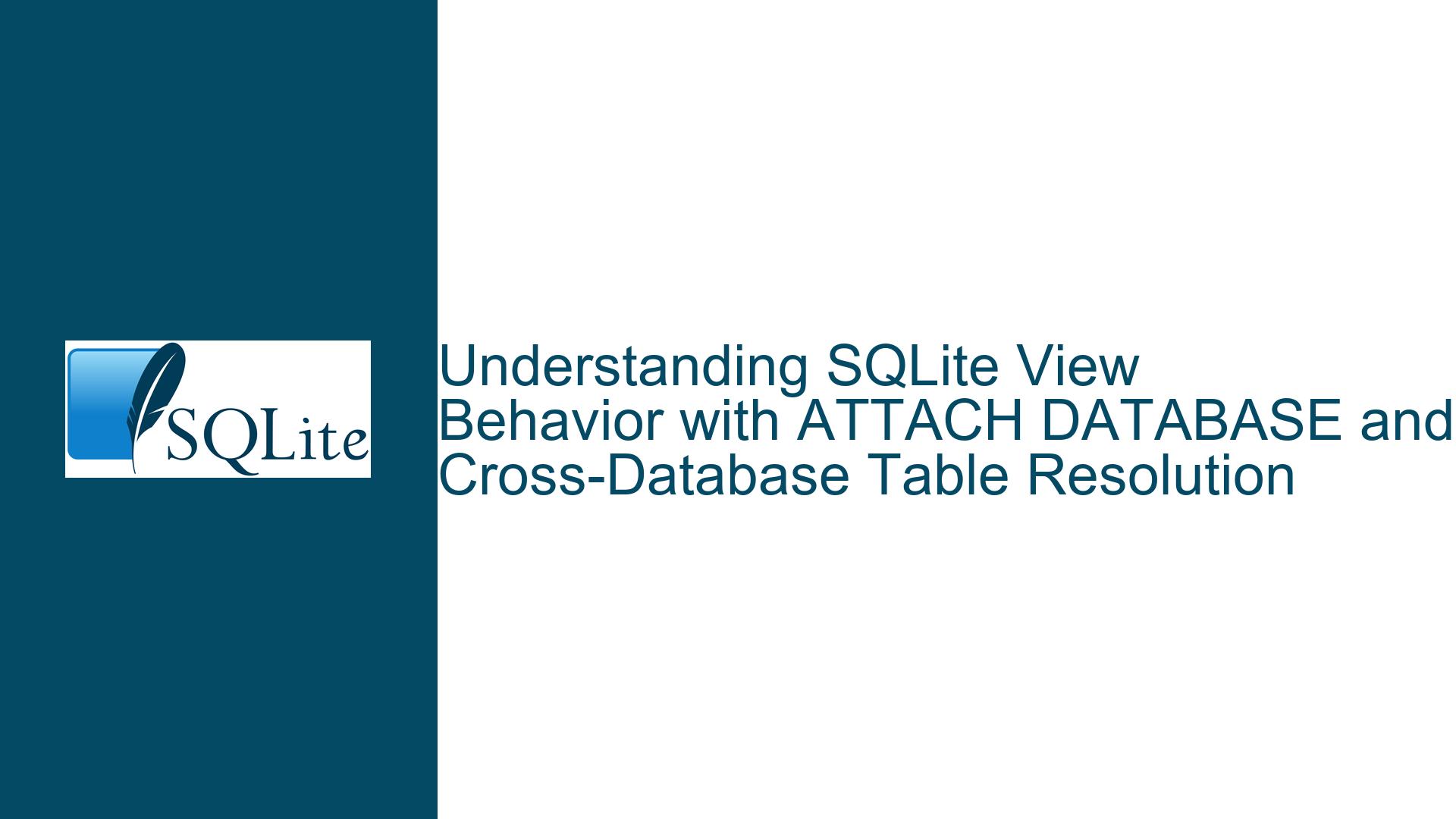 SQLite

Understanding SQLite View Behavior with ATTACH DATABASE and Cross-Database Table Resolution